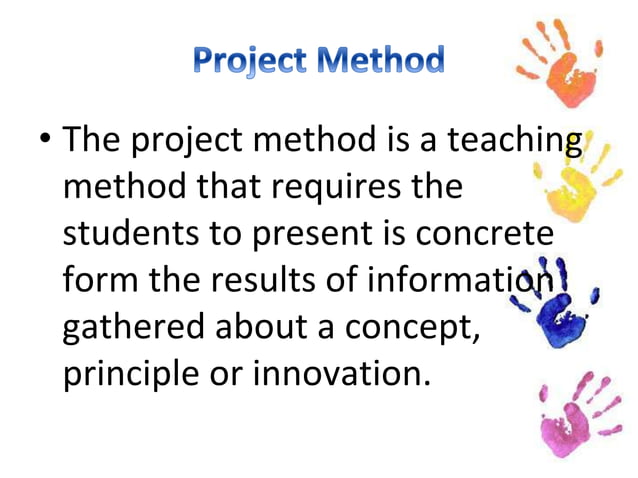 Project Method

• The project method is a teaching method that requires the students to present is concrete form the results of information gathered about a concept, principle or innovation.